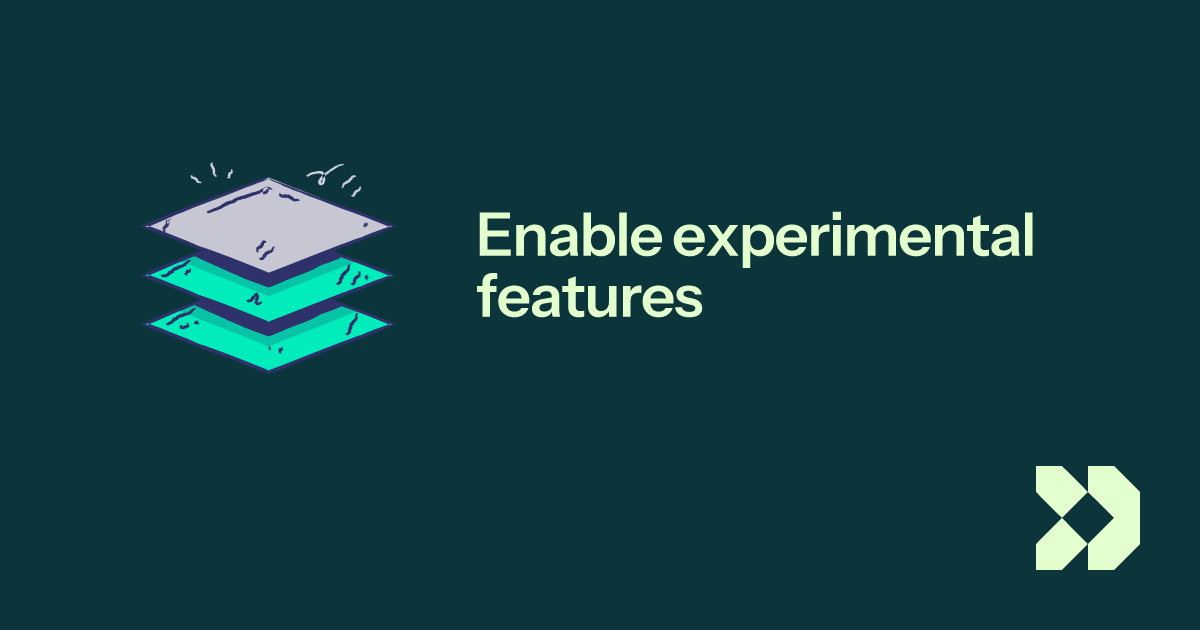 Enable experimental features